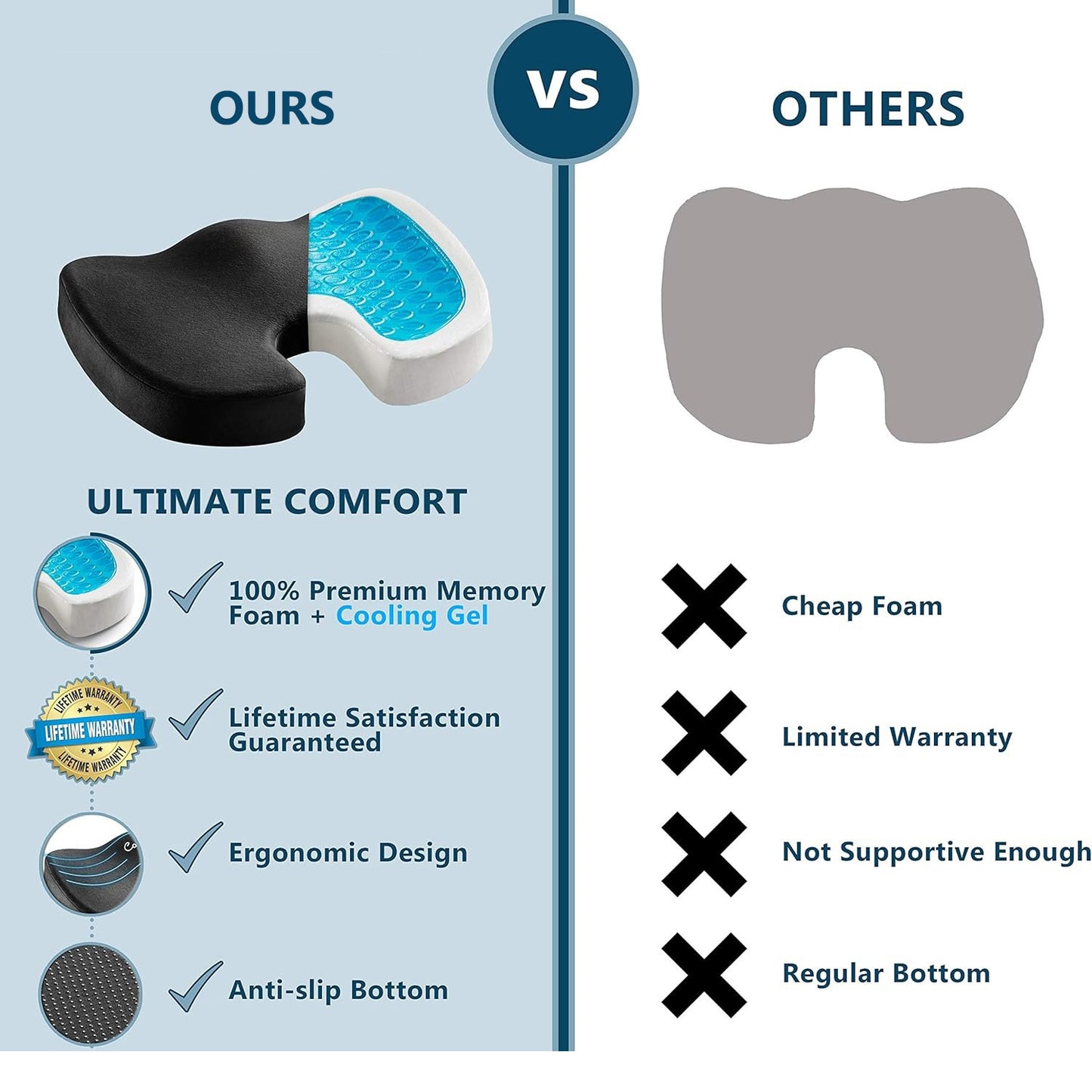 OURS

VS

OTHERS

ULTIMATE COMFORT

100% Premium Memory Foam + Cooling Gel

LIFETIME WARRANTY
LIFETIME WARRANTY
LIFETIME WARRANTY

Lifetime Satisfaction Guaranteed

Ergonomic Design

Anti-slip Bottom

Cheap Foam

Limited Warranty

Not Supportive Enough

Regular Bottom